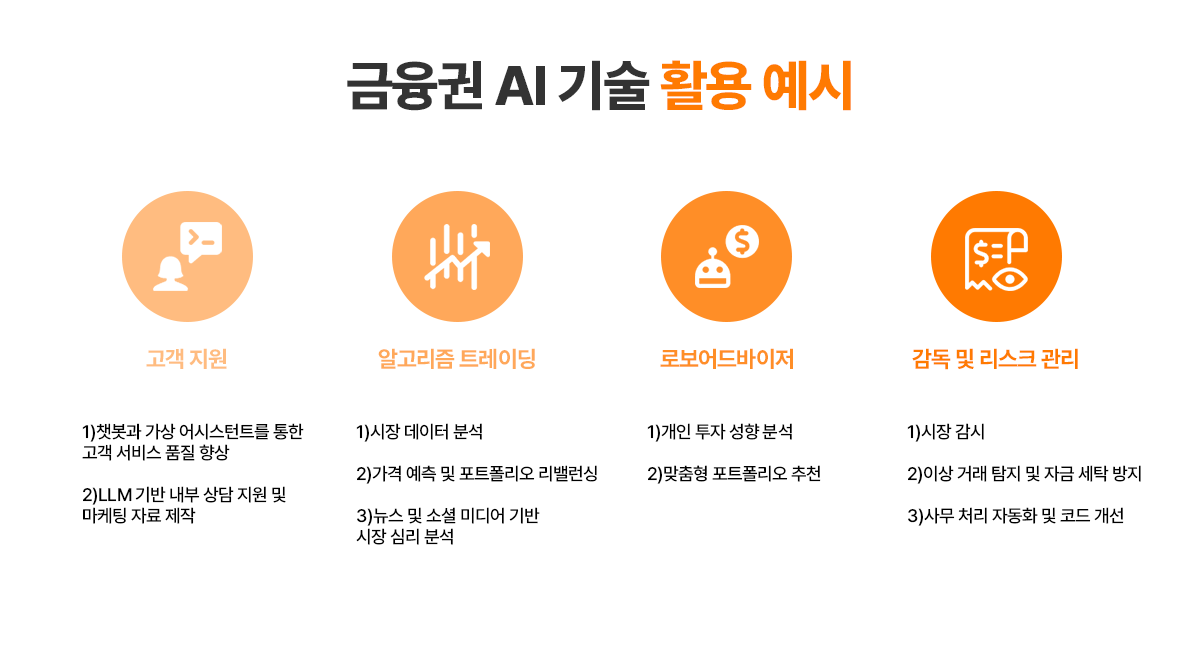 금융권 AI 기술 활용 예시

고객 지원

1)챗봇과 가상 어시스턴트를 통한 고객 서비스 품질 향상

2)LLM 기반 내부 상담 지원 및 마케팅 자료 제작

알고리즘 트레이딩

1)시장 데이터 분석

2)가격 예측 및 포트폴리오 리밸런싱

3)뉴스 및 소셜 미디어 기반 시장 심리 분석

로보어드바이저

1)개인 투자 성향 분석

2)맞춤형 포트폴리오 추천

감독 및 리스크 관리

1)시장 감시

2)이상 거래 탐지 및 자금 세탁 방지

3)사무 처리 자동화 및 코드 개선